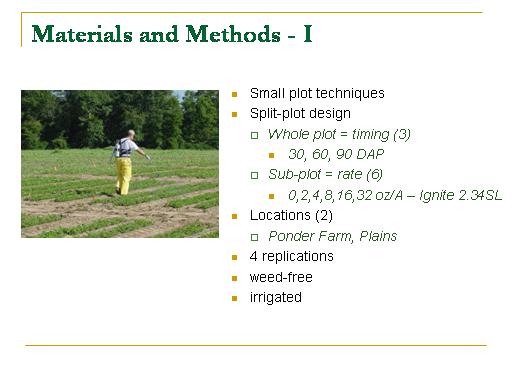 Materials and Methods - I

- Small plot techniques
- Split-plot design
  - Whole plot = timing (3)
    - 30, 60, 90 DAP
  - Sub-plot = rate (6)
    - 0,2,4,8,16,32 oz/A – Ignite 2.34SL
- Locations (2)
  - Ponder Farm, Plains
- 4 replications
- weed-free
- irrigated